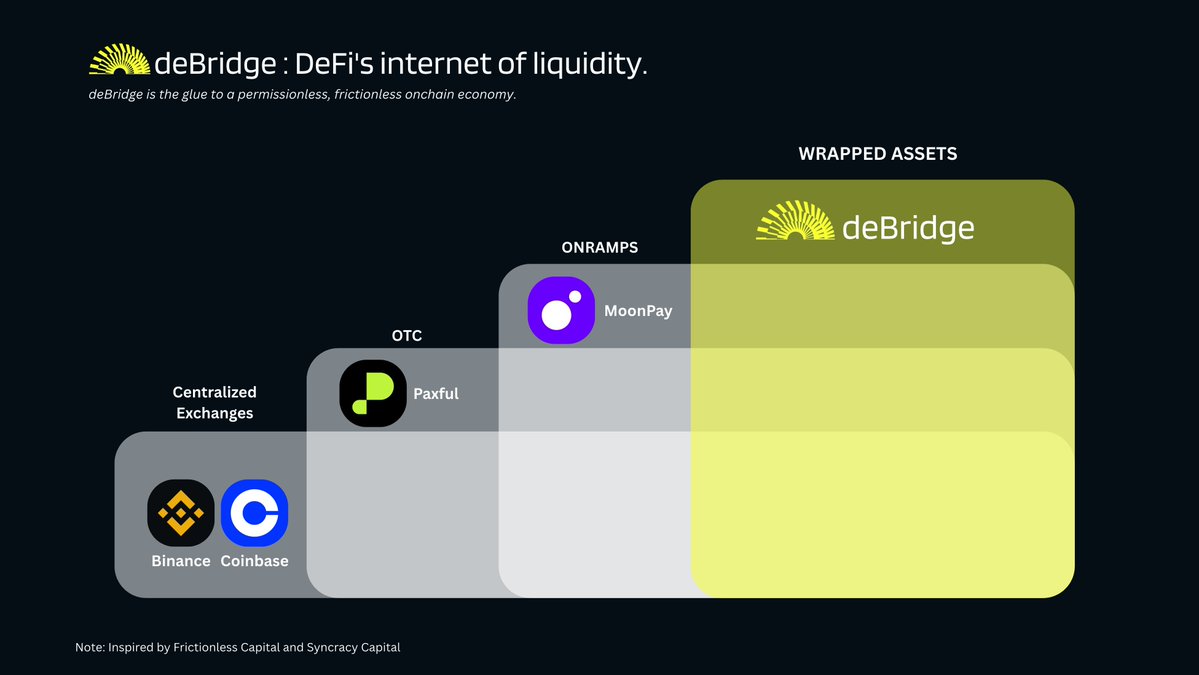 deBridge : DeFi's internet of liquidity.

deBridge is the glue to a permissionless, frictionless onchain economy.

WRAPPED ASSETS

deBridge

ONRAMPS

MoonPay

OTC

Paxful

Centralized Exchanges

Binance

Coinbase

Note: Inspired by Frictionless Capital and Syncracy Capital